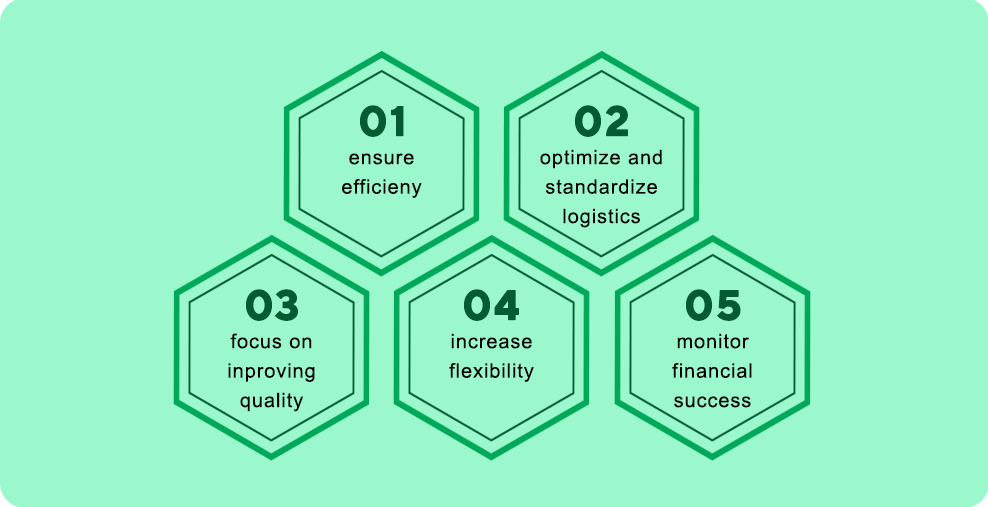 01
ensure efficieny

02
optimize and standardize logistics

03
focus on inproving quality

04
increase flexibility

05
monitor financial success